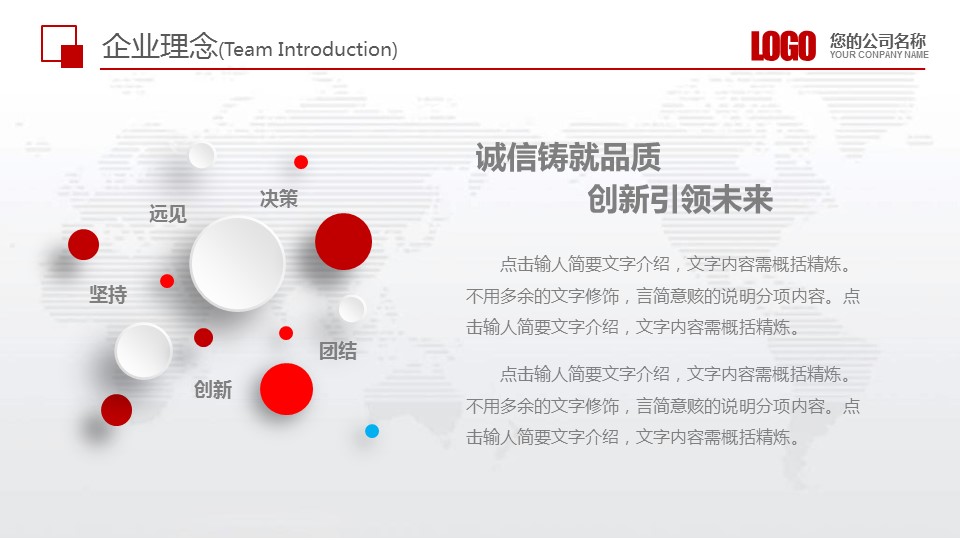 企业理念(Team Introduction)

LOGO 您的公司名称 YOUR COMPANY NAME

远见

决策

坚持

团结

创新

诚信铸就品质
创新引领未来

点击输人简要文字介绍，文字内容需概括精炼。不用多余的文字修饰，言简意赅的说明分项内容。点击输人简要文字介绍，文字内容需概括精炼。

点击输人简要文字介绍，文字内容需概括精炼。不用多余的文字修饰，言简意赅的说明分项内容。点击输人简要文字介绍，文字内容需概括精炼。